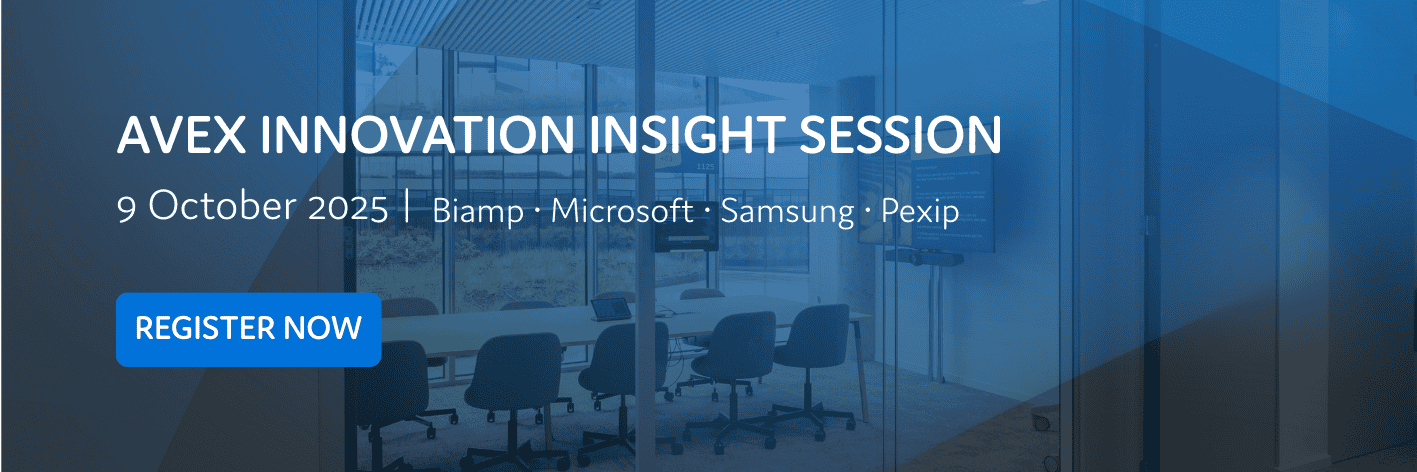 AVEX INNOVATION INSIGHT SESSION

9 October 2025 | Biamp · Microsoft · Samsung · Pexip

REGISTER NOW